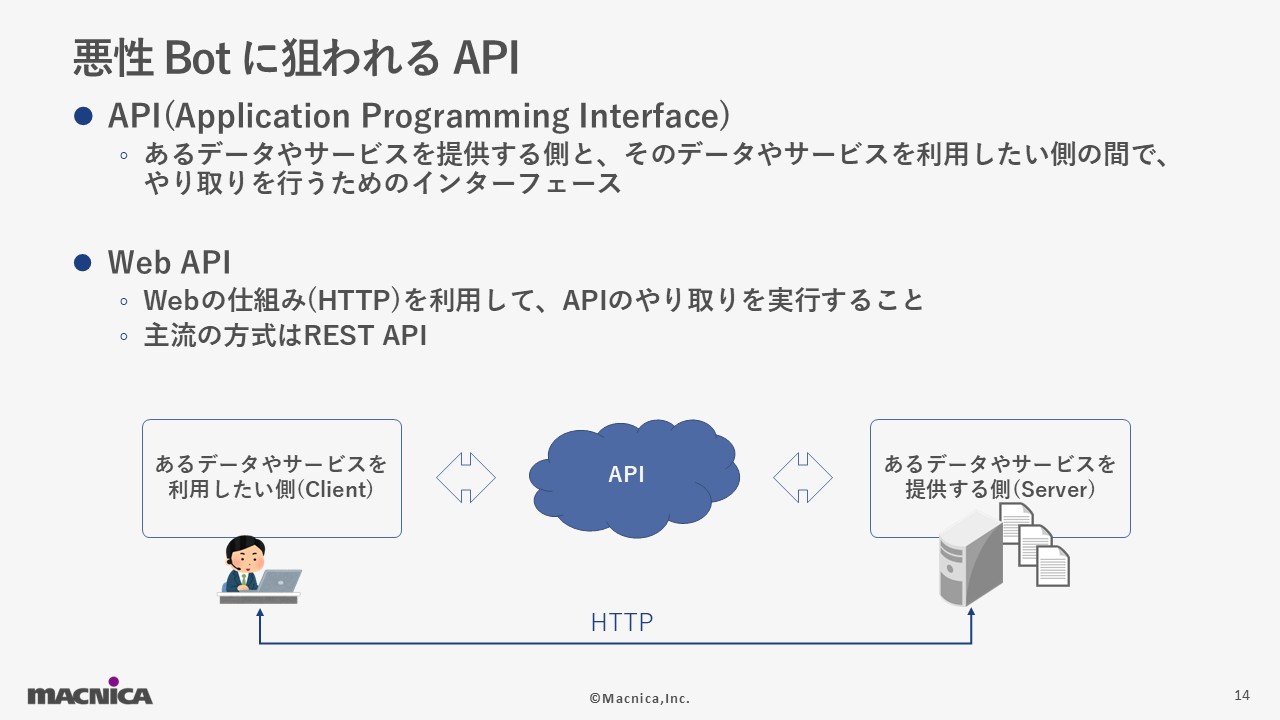 悪性 Bot に狙われる API

● API(Application Programming Interface)
◦ あるデータやサービスを提供する側と、そのデータやサービスを利用したい側の間で、やり取りを行うためのインターフェース

● Web API
◦ Webの仕組み(HTTP)を利用して、APIのやり取りを実行すること
◦ 主流の方式はREST API

あるデータやサービスを利用したい側(Client)

API

あるデータやサービスを提供する側(Server)

HTTP

MACNICA

©Macnica,Inc.

14